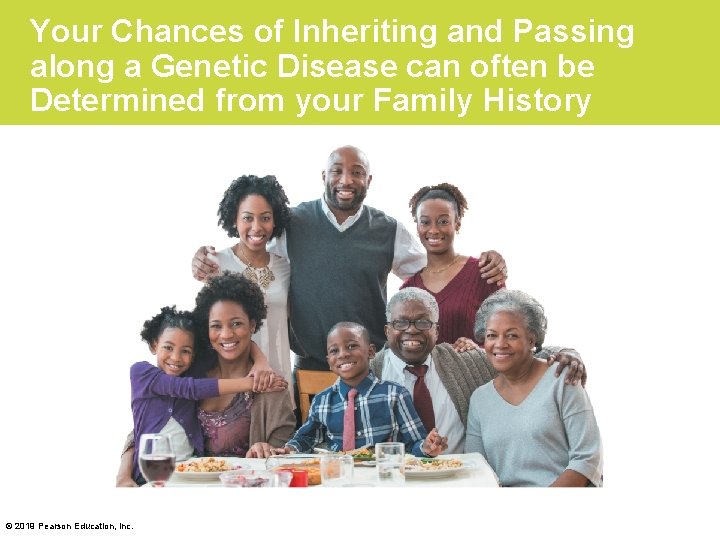 Your Chances of Inheriting and Passing along a Genetic Disease can often be Determined from your Family History

© 2019 Pearson Education, Inc.